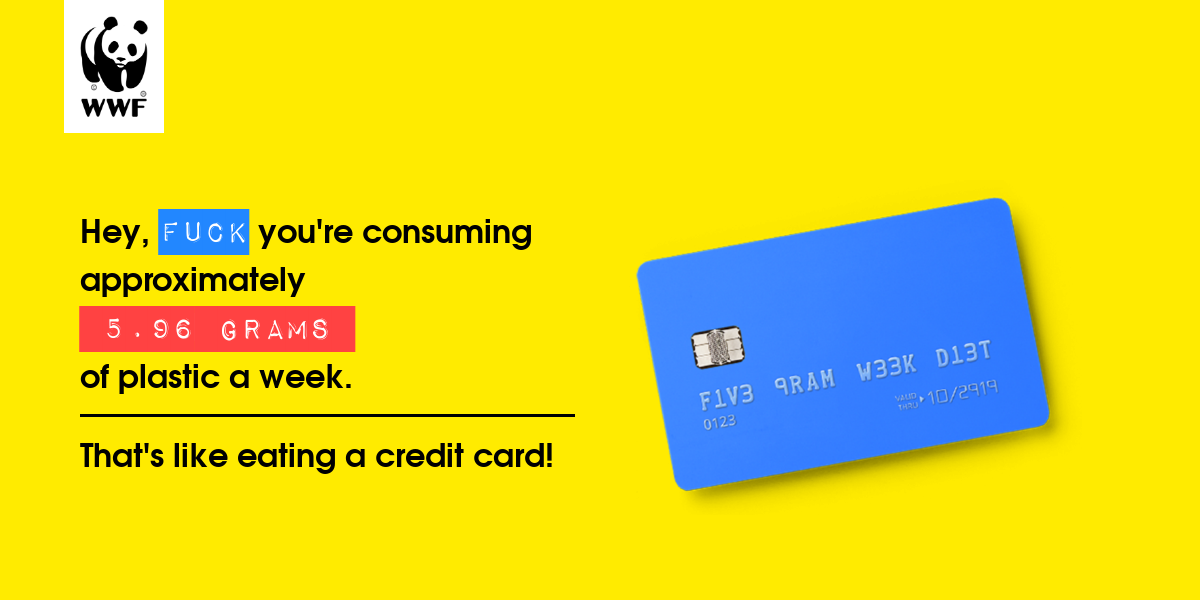 WWF

Hey, FUCK you're consuming approximately 5.96 GRAMS of plastic a week.

That's like eating a credit card!

F1V3 9RAM W33K D13T
0123
VALID THRU 10/2919